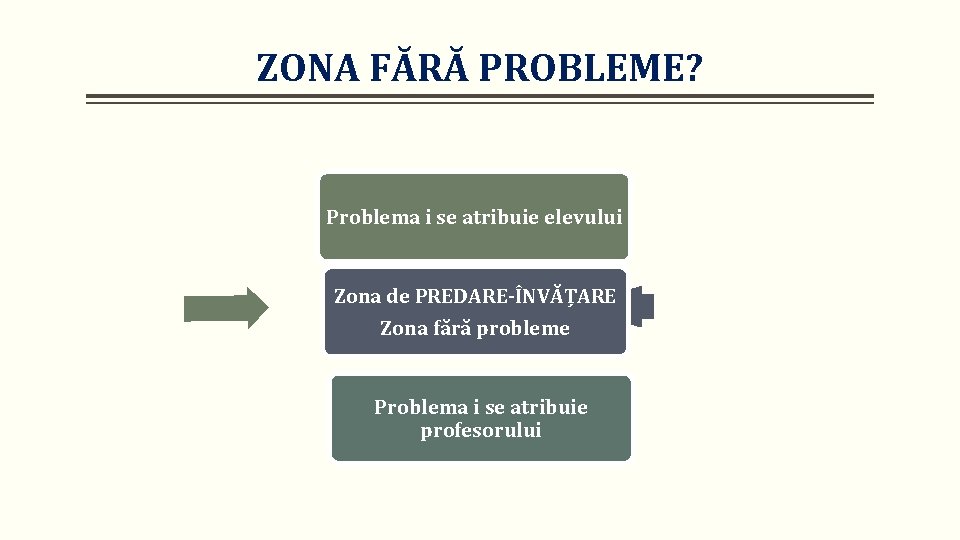 ZONA FĂRĂ PROBLEME?

Problema i se atribuie elevului

Zona de PREDARE-ÎNVĂȚARE
Zona fără probleme

Problema i se atribuie profesorului